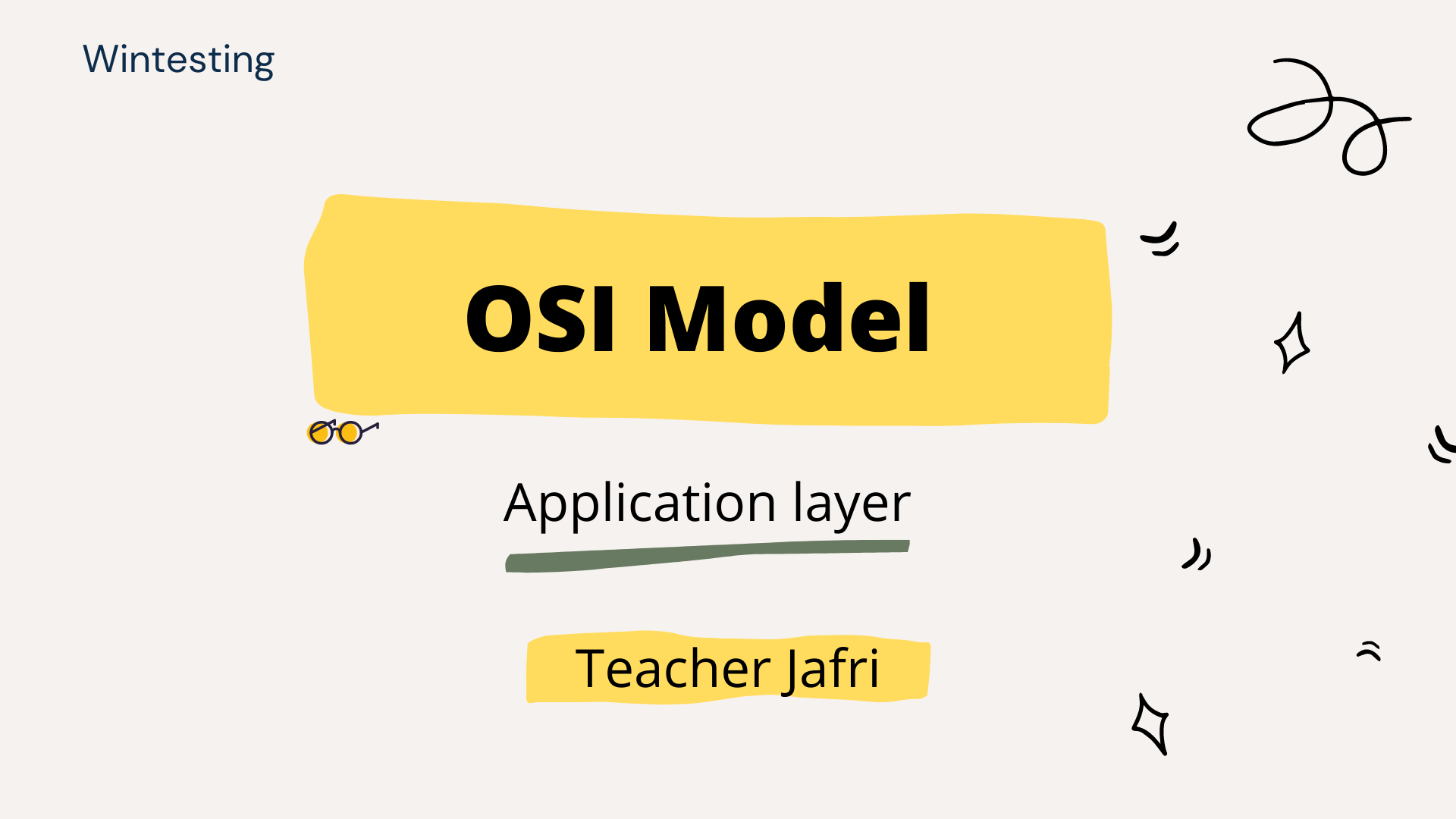 Wintesting

OSI Model

Application layer

Teacher Jafri